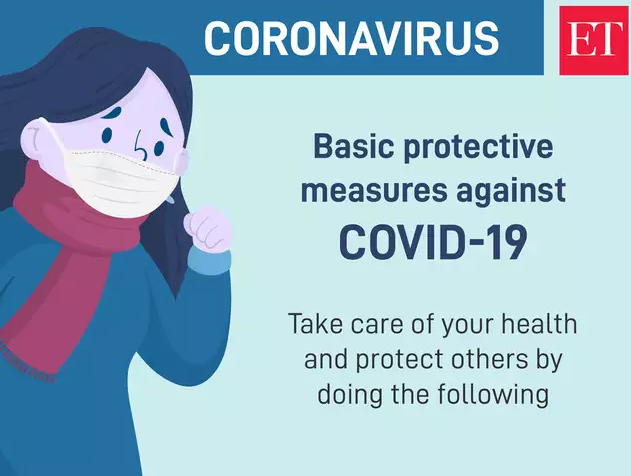 CORONAVIRUS

ET

Basic protective measures against COVID-19

Take care of your health and protect others by doing the following